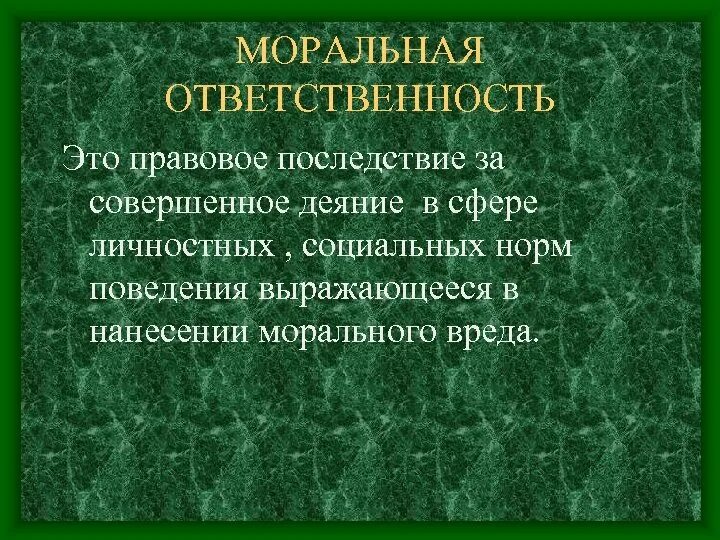 МОРАЛЬНАЯ ОТВЕТСТВЕННОСТЬ

Это правовое последствие за совершенное деяние в сфере личностных , социальных норм поведения выражающееся в нанесении морального вреда.